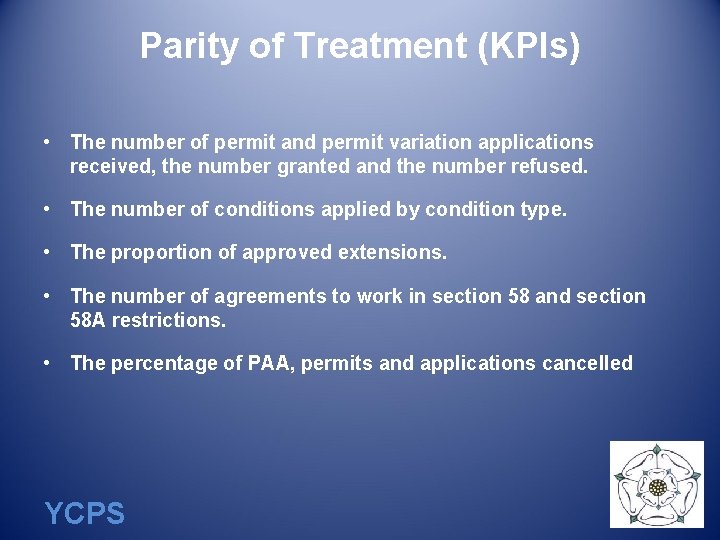 Parity of Treatment (KPIs)

• The number of permit and permit variation applications received, the number granted and the number refused.

• The number of conditions applied by condition type.

• The proportion of approved extensions.

• The number of agreements to work in section 58 and section 58A restrictions.

• The percentage of PAA, permits and applications cancelled

YCPS